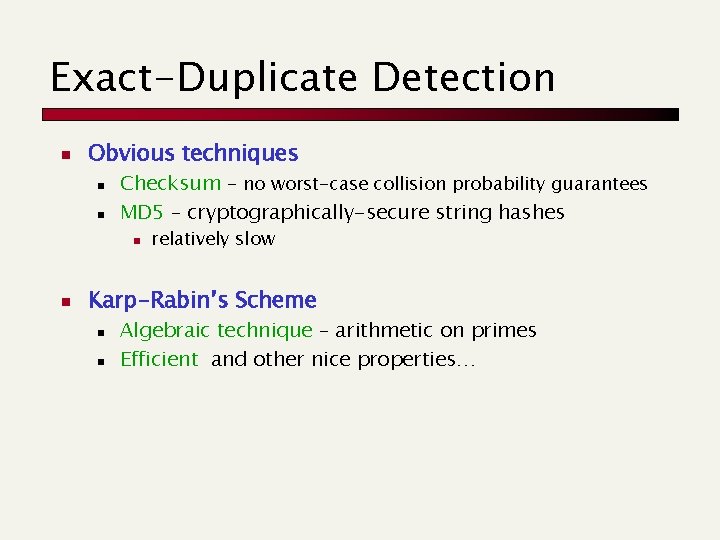 Exact-Duplicate Detection

- Obvious techniques
  - Checksum – no worst-case collision probability guarantees
  - MD5 – cryptographically-secure string hashes
    - relatively slow

- Karp-Rabin's Scheme
  - Algebraic technique – arithmetic on primes
  - Efficient and other nice properties…